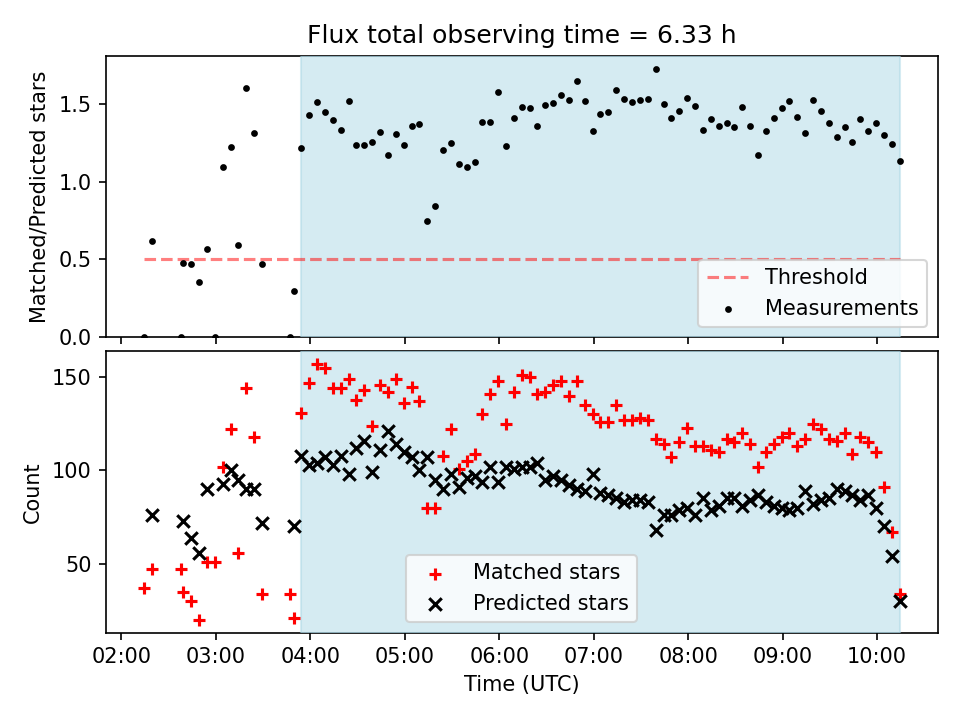 Flux total observing time = 6.33 h

Matched/Predicted stars

1.5
1.0
0.5
0.0

Threshold
Measurements

Count

150
100
50

Matched stars
Predicted stars

02:00 03:00 04:00 05:00 06:00 07:00 08:00 09:00 10:00

Time (UTC)